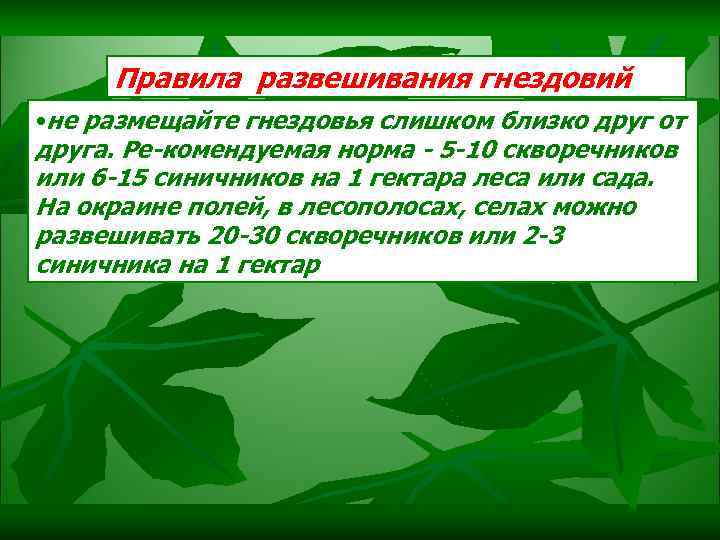 Правила развешивания гнездовий

•не размещайте гнездовья слишком близко друг от друга. Ре-комендуемая норма - 5-10 скворечников или 6-15 синичников на 1 гектара леса или сада. На окраине полей, в лесополосах, селах можно развешивать 20-30 скворечников или 2-3 синичника на 1 гектар